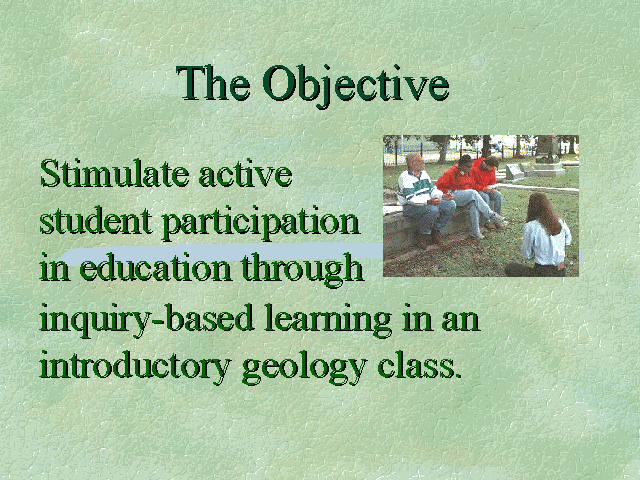 The Objective

Stimulate active student participation in education through inquiry-based learning in an introductory geology class.